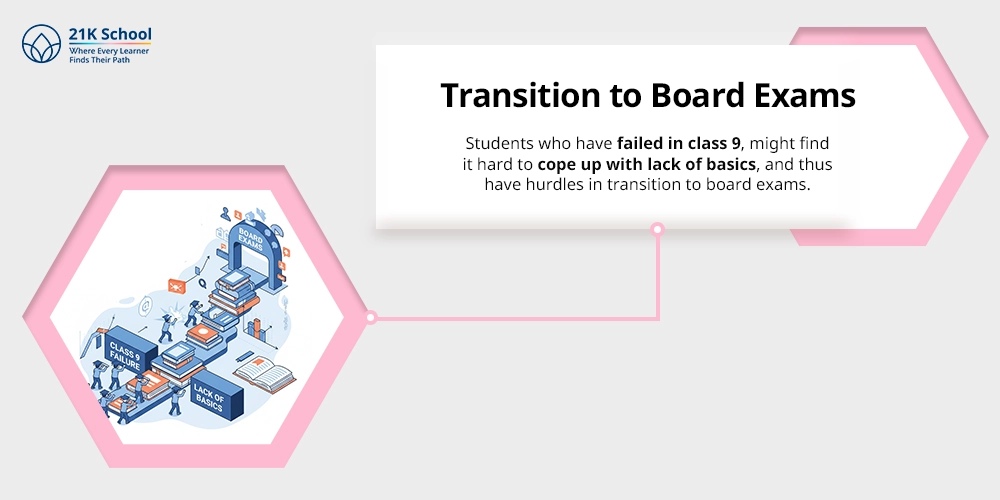 21K School
Where Every Learner
Finds Their Path

Transition to Board Exams

Students who have failed in class 9, might find it hard to cope up with lack of basics, and thus have hurdles in transition to board exams.

BOARD EXAMS

CLASS 9 FAILURE

LACK OF BASICS